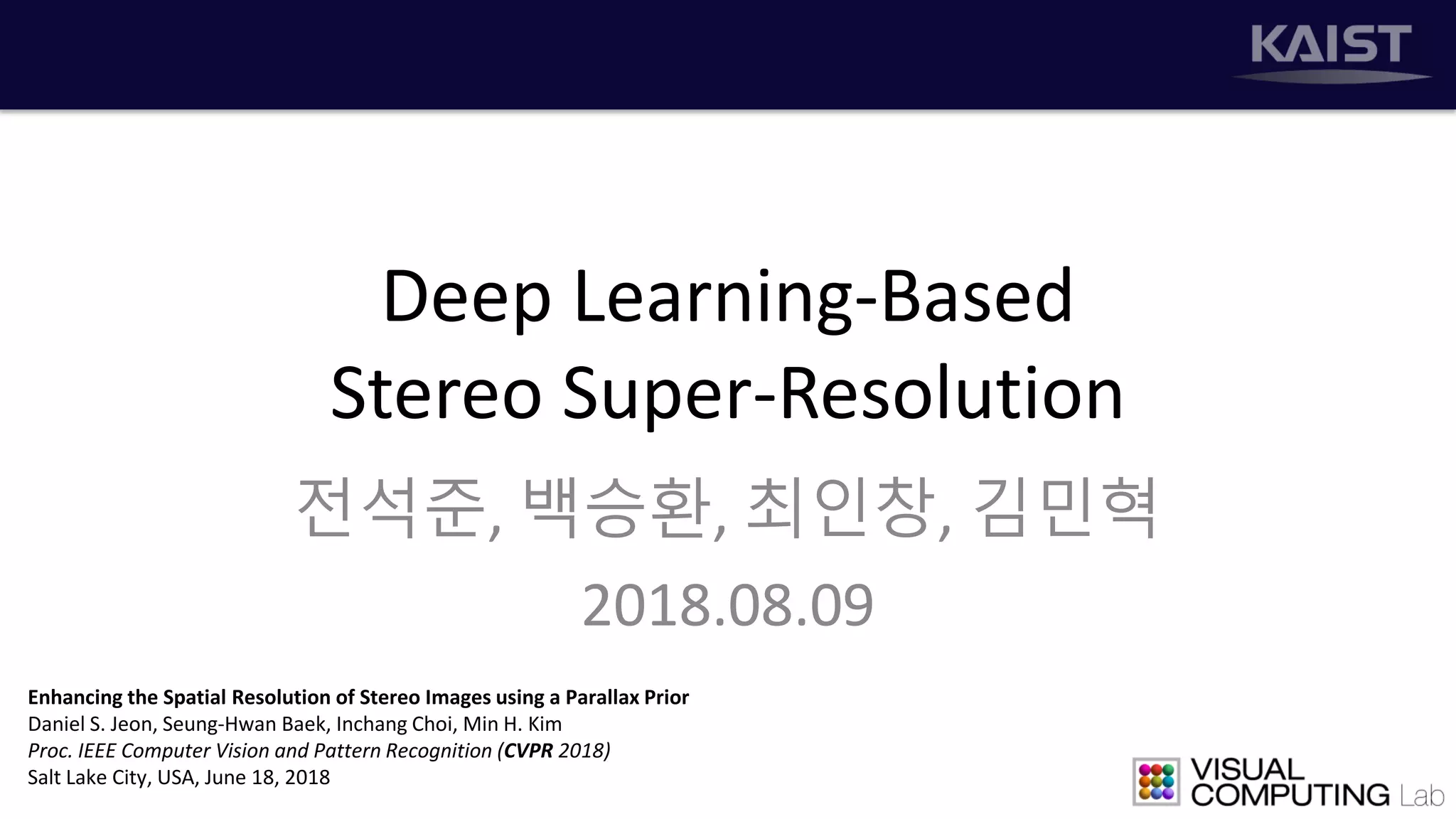 KAIST

Deep Learning-Based Stereo Super-Resolution

전석준, 백승환, 최인창, 김민혁

2018.08.09

Enhancing the Spatial Resolution of Stereo Images using a Parallax Prior
Daniel S. Jeon, Seung-Hwan Baek, Inchang Choi, Min H. Kim
Proc. IEEE Computer Vision and Pattern Recognition (CVPR 2018)
Salt Lake City, USA, June 18, 2018

VISUAL COMPUTING Lab